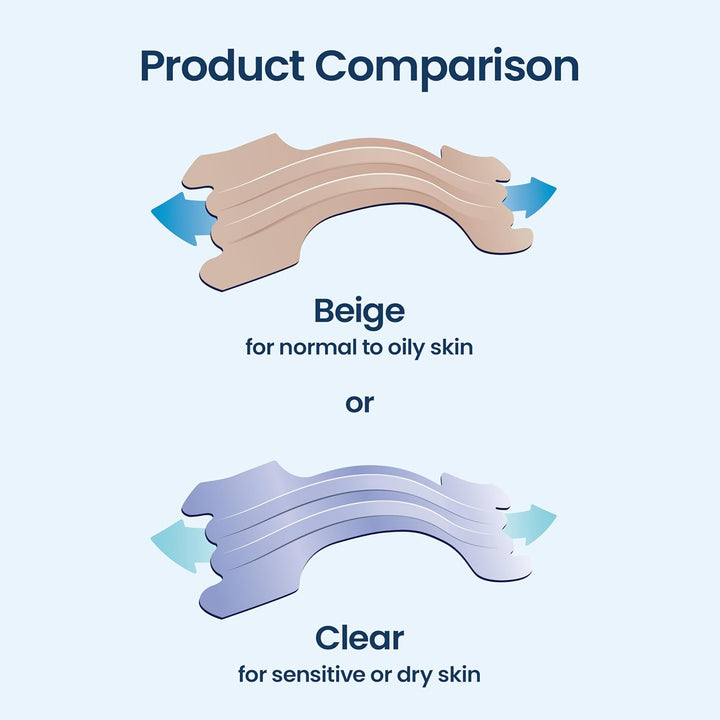 Product Comparison

Beige
for normal to oily skin

or

Clear
for sensitive or dry skin